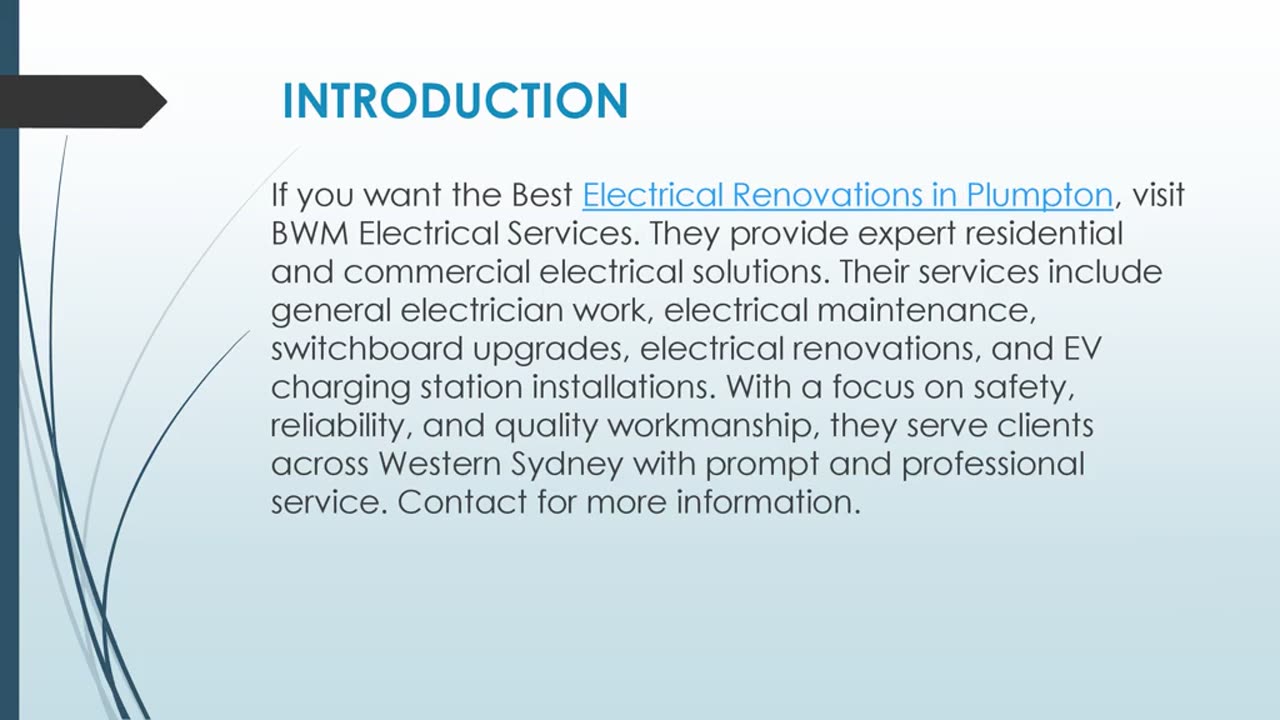 INTRODUCTION

If you want the Best Electrical Renovations in Plumpton, visit BWM Electrical Services. They provide expert residential and commercial electrical solutions. Their services include general electrician work, electrical maintenance, switchboard upgrades, electrical renovations, and EV charging station installations. With a focus on safety, reliability, and quality workmanship, they serve clients across Western Sydney with prompt and professional service. Contact for more information.